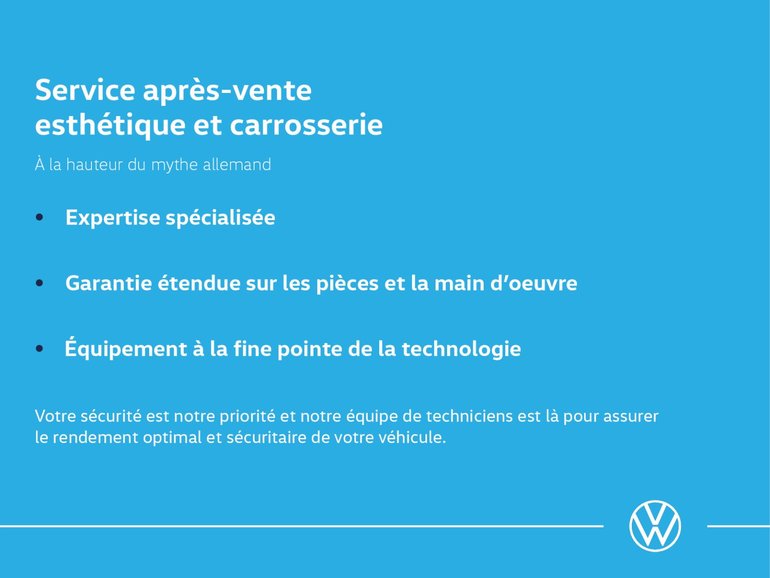 Service après-vente
esthétique et carrosserie

À la hauteur du mythe allemand

• Expertise spécialisée

• Garantie étendue sur les pièces et la main d'oeuvre

• Équipement à la fine pointe de la technologie

Votre sécurité est notre priorité et notre équipe de techniciens est là pour assurer le rendement optimal et sécuritaire de votre véhicule.